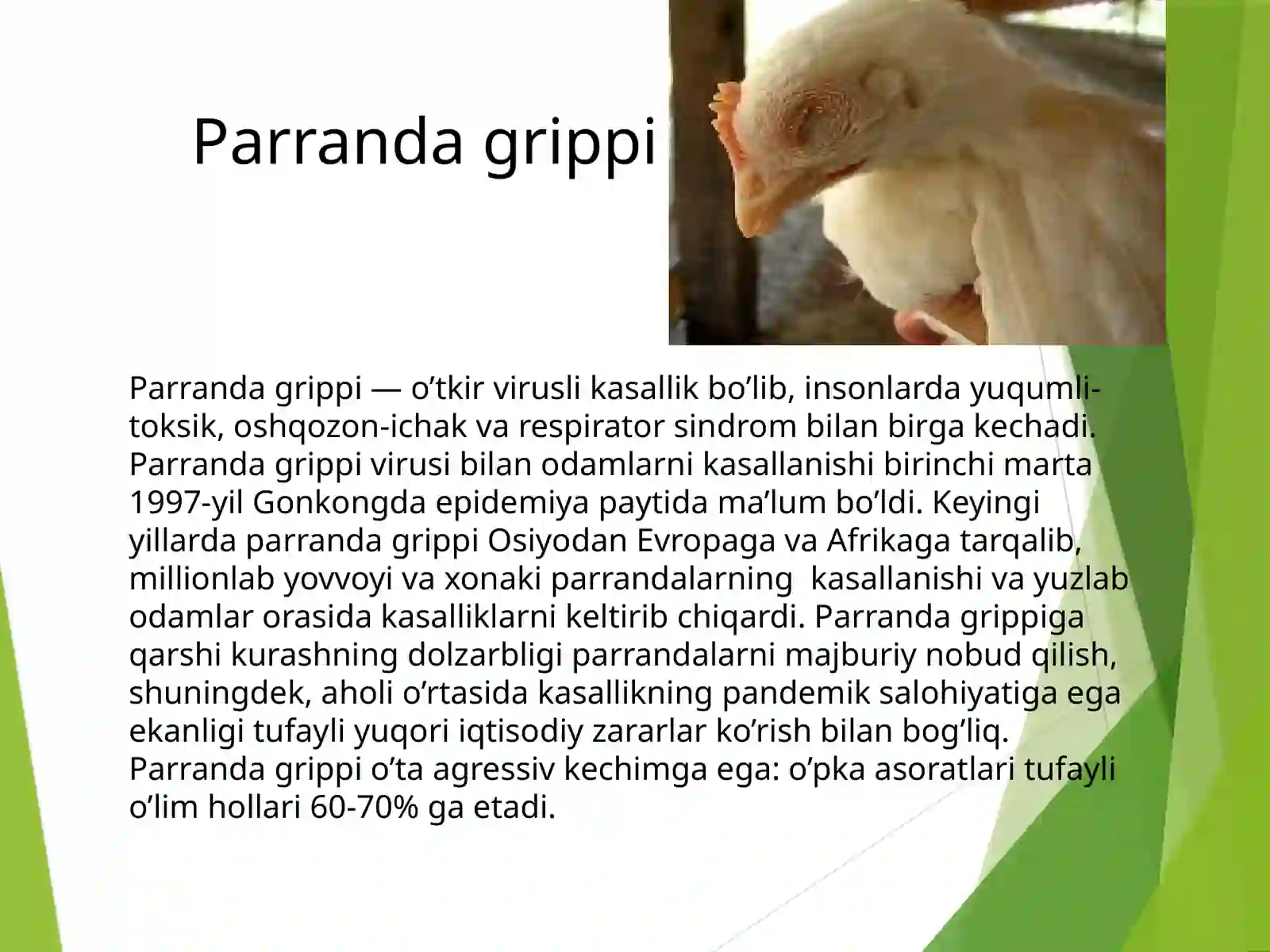 Parranda grippi

Parranda grippi — o’tkir virusli kasallik bo’lib, insonlarda yuqumli-toksik, oshqozon-ichak va respirator sindrom bilan birga kechadi. Parranda grippi virusi bilan odamlarni kasallanishi birinchi marta 1997-yil Gonkongda epidemiya paytida ma’lum bo’ldi. Keyingi yillarda parranda grippi Osiyodan Evropaga va Afrikaga tarqalib, millionlab yovvoyi va xonaki parrandalarning kasallanishi va yuzlab odamlar orasida kasalliklarni keltirib chiqardi. Parranda grippiga qarshi kurashning dolzarbligi parrandalarni majburiy nobud qilish, shuningdek, aholi o’rtasida kasallikning pandemik salohiyatiga ega ekanligi tufayli yuqori iqtisodiy zararlar ko’rish bilan bog’liq. Parranda grippi o’ta agressiv kechimga ega: o’pka asoratlari tufayli o’lim hollari 60-70% ga etadi.